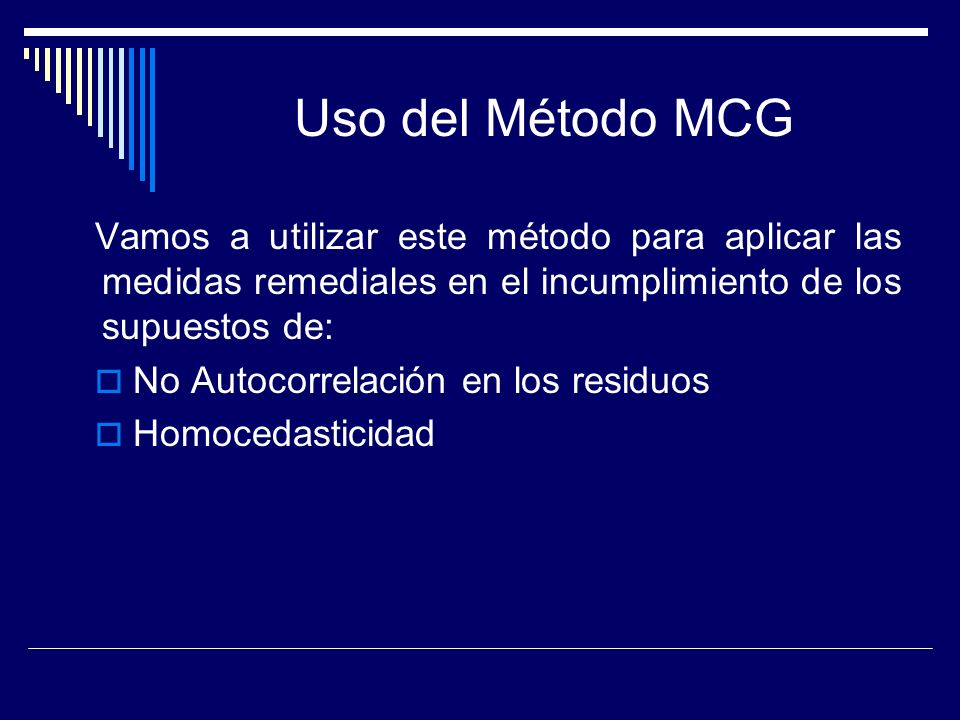 Uso del Método MCG

Vamos a utilizar este método para aplicar las medidas remediales en el incumplimiento de los supuestos de:

No Autocorrelación en los residuos

Homocedasticidad